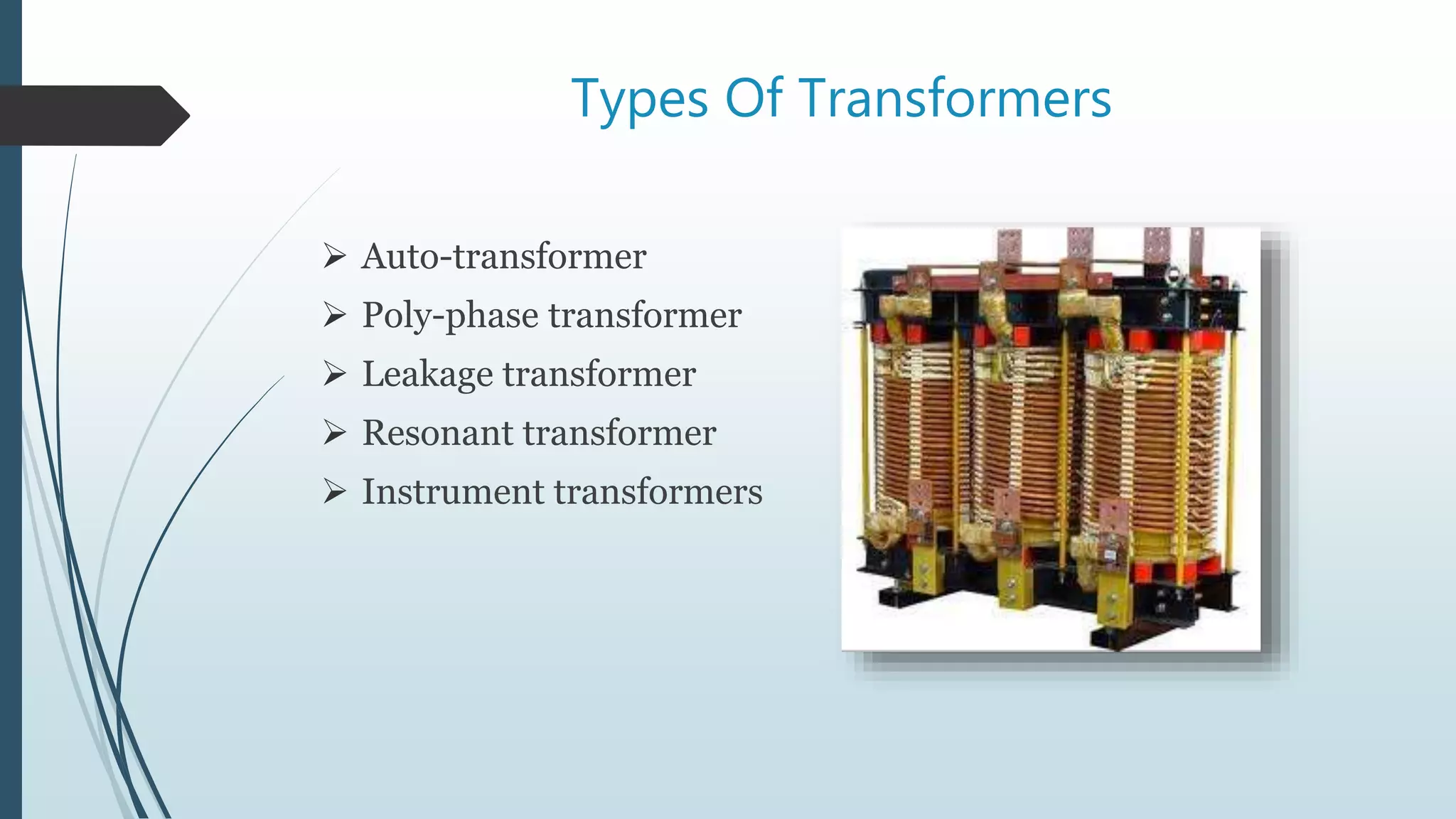 Types Of Transformers

➢ Auto-transformer
➢ Poly-phase transformer
➢ Leakage transformer
➢ Resonant transformer
➢ Instrument transformers